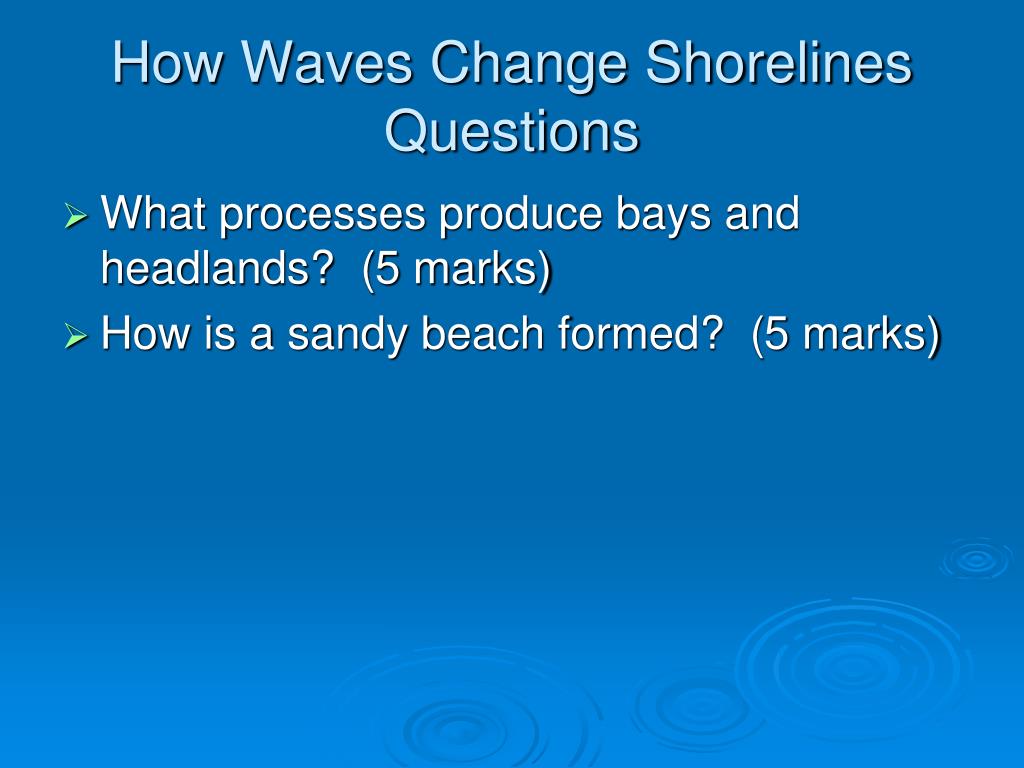 How Waves Change Shorelines Questions

➢ What processes produce bays and headlands? (5 marks)

➢ How is a sandy beach formed? (5 marks)